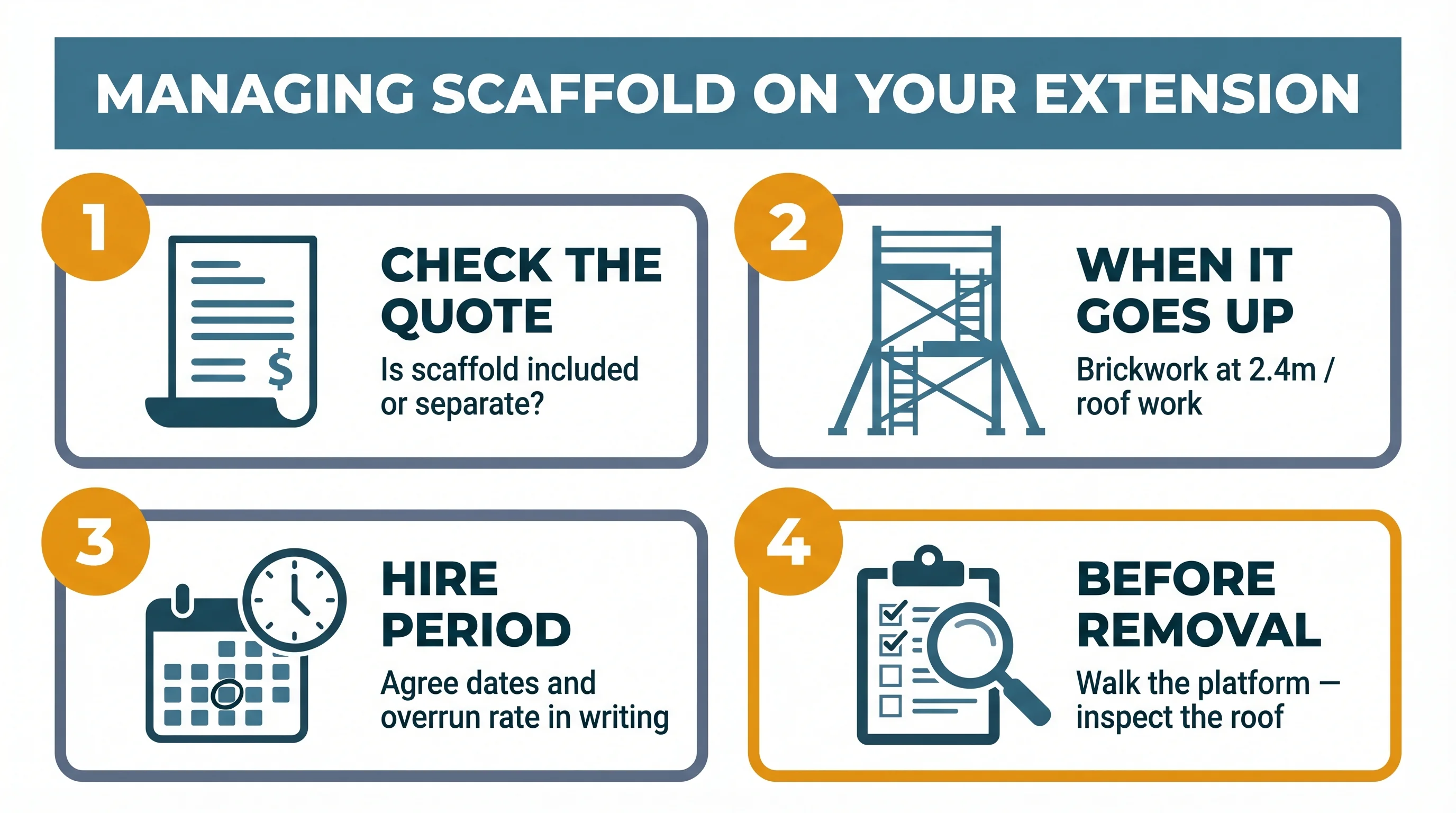 MANAGING SCAFFOLD ON YOUR EXTENSION

1

$

CHECK THE QUOTE

Is scaffold included or separate?

2

WHEN IT GOES UP

Brickwork at 2.4m / roof work

3

HIRE PERIOD

Agree dates and overrun rate in writing

4

BEFORE REMOVAL

Walk the platform — inspect the roof